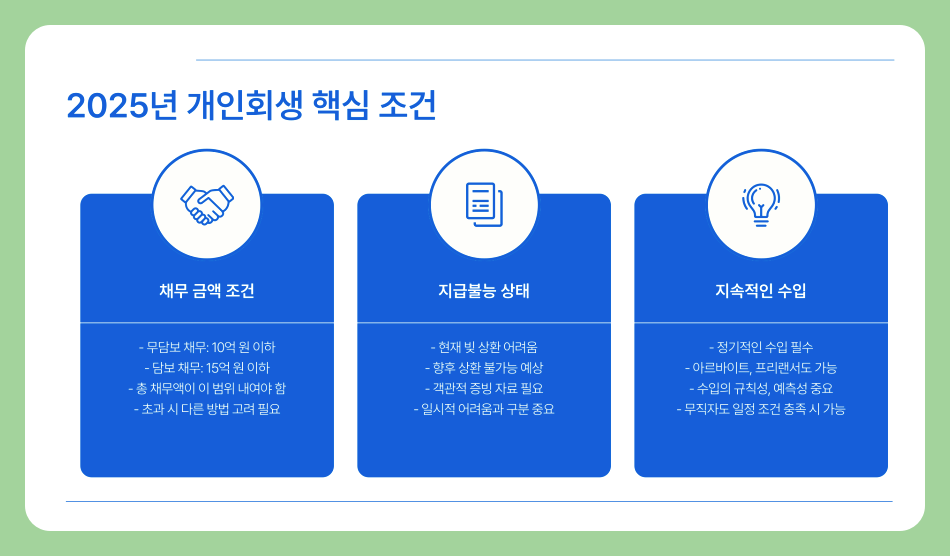 2025년 개인회생 핵심 조건

채무 금액 조건

- 무담보 채무: 10억 원 이하
- 담보 채무: 15억 원 이하
- 총 채무액이 이 범위 내여야 함
- 초과 시 다른 방법 고려 필요

지급불능 상태

- 현재 빚 상환 어려움
- 향후 상환 불가능 예상
- 객관적 증빙 자료 필요
- 일시적 어려움과 구분 중요

지속적인 수입

- 정기적인 수입 필수
- 아르바이트, 프리랜서도 가능
- 수입의 규칙성, 예측성 중요
- 무직자도 일정 조건 충족 시 가능